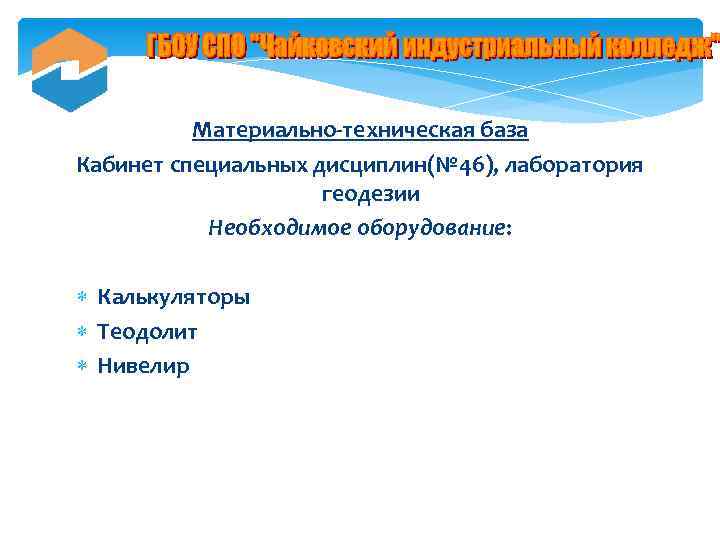 ГБОУ СПО "Чайковский индустриальный колледж"

Материально-техническая база
Кабинет специальных дисциплин(№46), лаборатория геодезии
Необходимое оборудование:

Калькуляторы
Теодолит
Нивелир